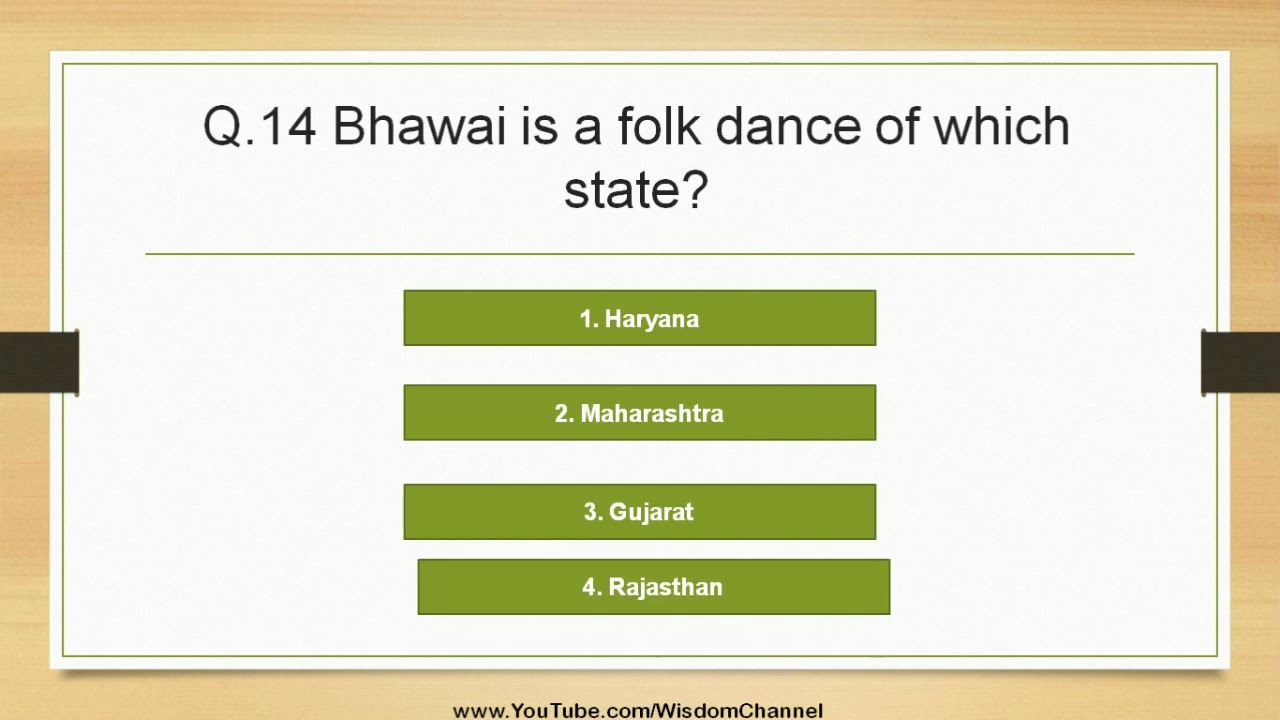 Q.14 Bhawai is a folk dance of which state?

1. Haryana

2. Maharashtra

3. Gujarat

4. Rajasthan

www.YouTube.com/WisdomChannel